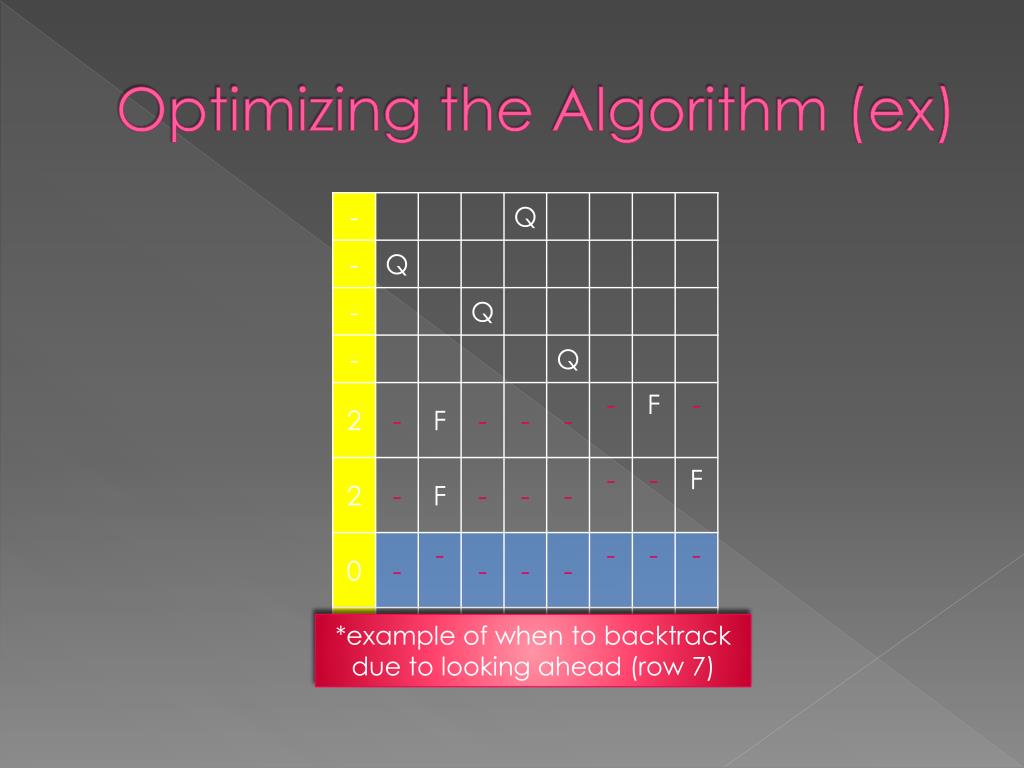 Optimizing the Algorithm (ex)

| - | | | | Q | | | | |
|---|---|---|---|---|---|---|---|---|
| - | Q | | | | | | | |
| - | | | Q | | | | | |
| - | | | | | Q | | | |
| 2 | - | F | - | - | - | - | F | - |
| 2 | - | F | - | - | - | - | - | F |
| 0 | - | - | - | - | - | - | - | - |

*example of when to backtrack due to looking ahead (row 7)